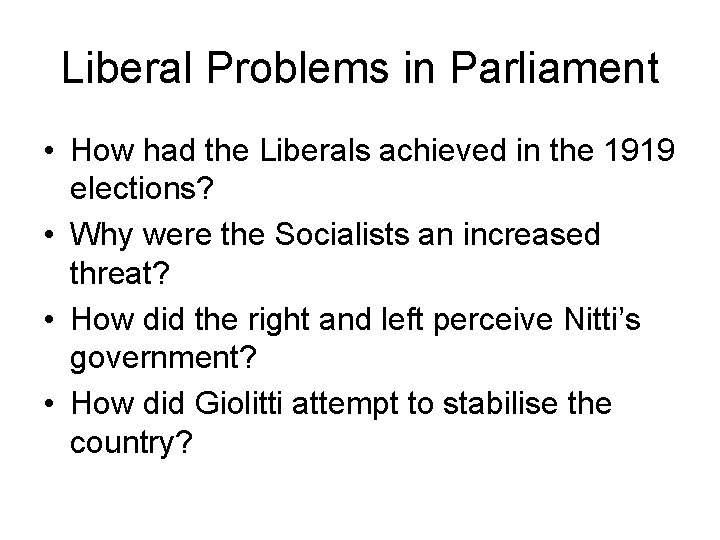 Liberal Problems in Parliament

• How had the Liberals achieved in the 1919 elections?
• Why were the Socialists an increased threat?
• How did the right and left perceive Nitti's government?
• How did Giolitti attempt to stabilise the country?